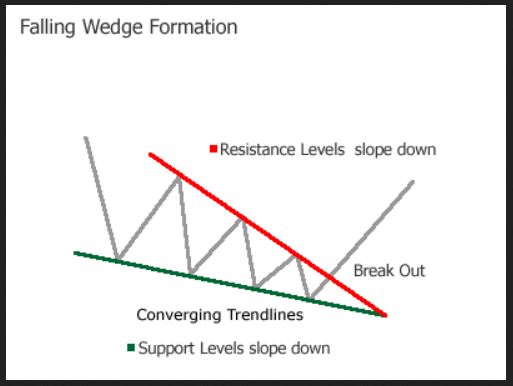 Falling Wedge Formation

Resistance Levels slope down

Break Out

Converging Trendlines

Support Levels slope down